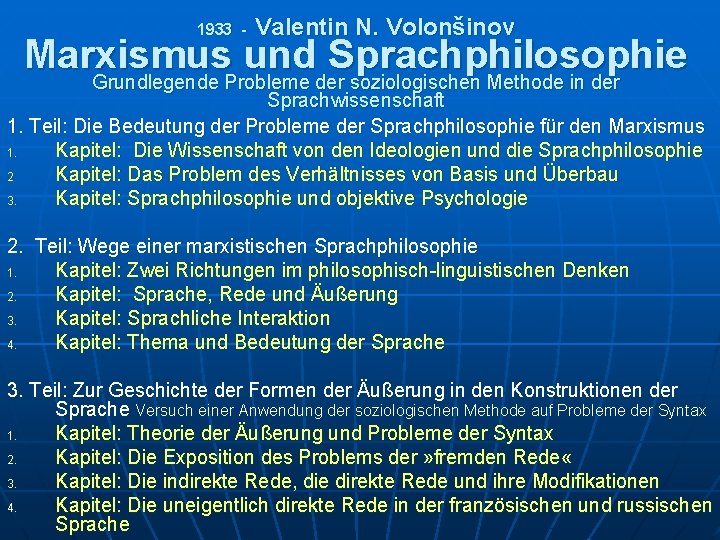 1933 - Valentin N. Volonšinov

Marxismus und Sprachphilosophie

Grundlegende Probleme der soziologischen Methode in der Sprachwissenschaft

1. Teil: Die Bedeutung der Probleme der Sprachphilosophie für den Marxismus

1. Kapitel: Die Wissenschaft von den Ideologien und die Sprachphilosophie
2. Kapitel: Das Problem des Verhältnisses von Basis und Überbau
3. Kapitel: Sprachphilosophie und objektive Psychologie

2. Teil: Wege einer marxistischen Sprachphilosophie

1. Kapitel: Zwei Richtungen im philosophisch-linguistischen Denken
2. Kapitel: Sprache, Rede und Äußerung
3. Kapitel: Sprachliche Interaktion
4. Kapitel: Thema und Bedeutung der Sprache

3. Teil: Zur Geschichte der Formen der Äußerung in den Konstruktionen der Sprache Versuch einer Anwendung der soziologischen Methode auf Probleme der Syntax

1. Kapitel: Theorie der Äußerung und Probleme der Syntax
2. Kapitel: Die Exposition des Problems der »fremden Rede«
3. Kapitel: Die indirekte Rede, die direkte Rede und ihre Modifikationen
4. Kapitel: Die uneigentlich direkte Rede in der französischen und russischen Sprache